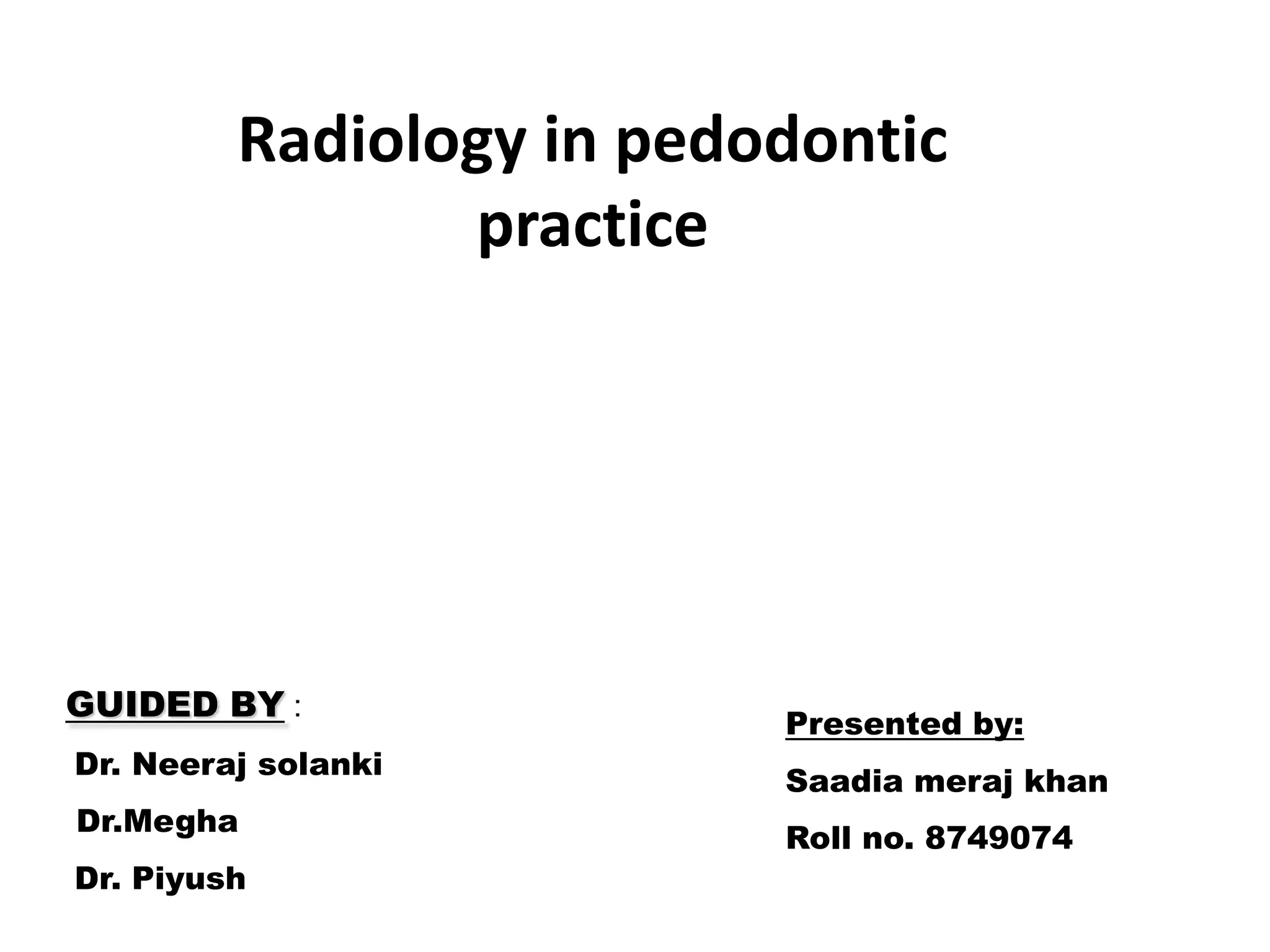 Radiology in pedodontic practice

GUIDED BY :

Dr. Neeraj solanki

Dr.Megha

Dr. Piyush

Presented by:

Saadia meraj khan

Roll no. 8749074